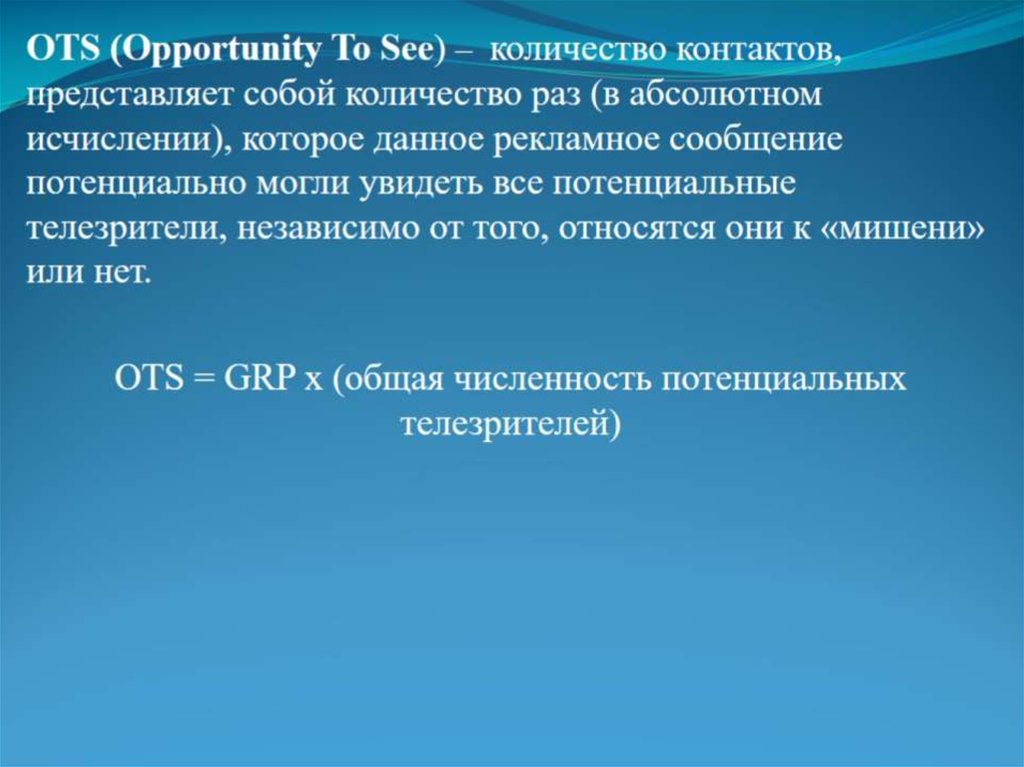 OTS (Opportunity To See) – количество контактов, представляет собой количество раз (в абсолютном исчислении), которое данное рекламное сообщение потенциально могли увидеть все потенциальные телезрители, независимо от того, относятся они к «мишени» или нет.

OTS = GRP x (общая численность потенциальных телезрителей)